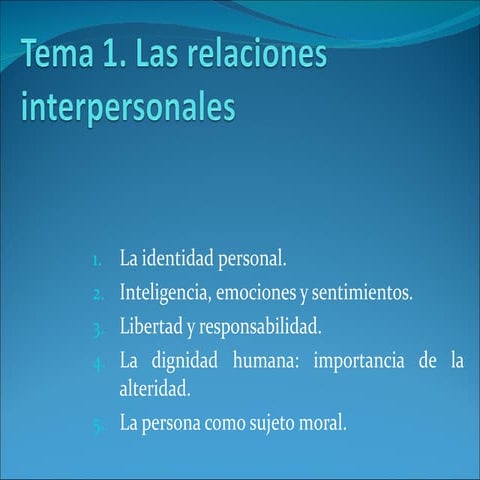 Tema 1. Las relaciones interpersonales

1. La identidad personal.
2. Inteligencia, emociones y sentimientos.
3. Libertad y responsabilidad.
4. La dignidad humana: importancia de la alteridad.
5. La persona como sujeto moral.